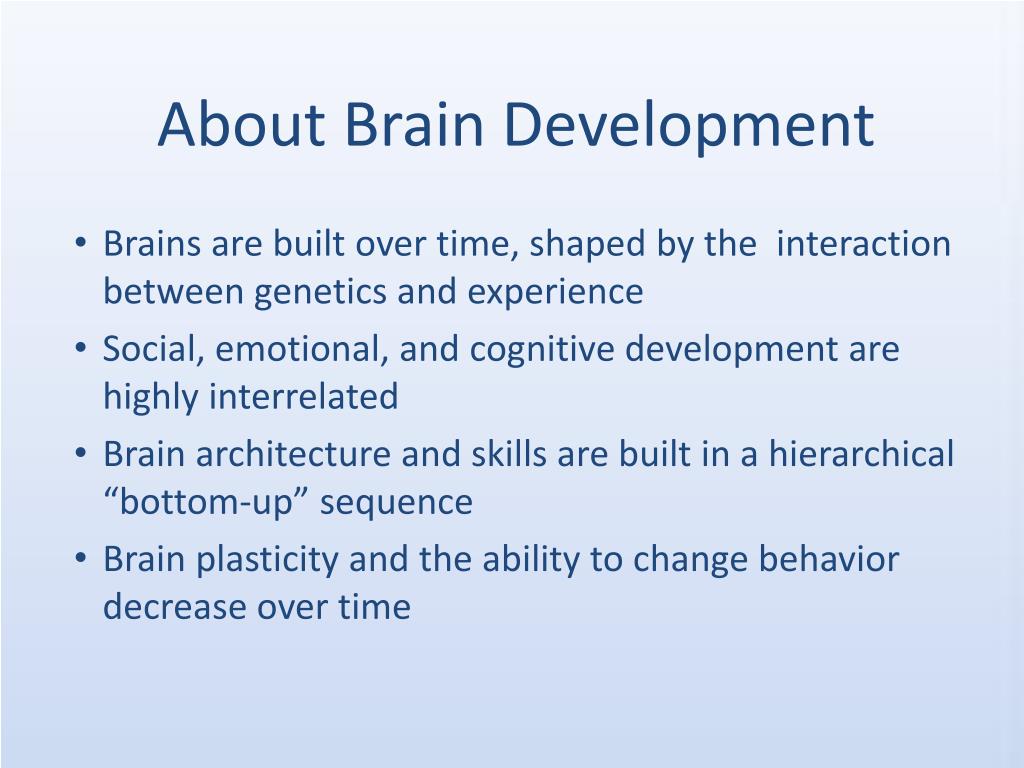 About Brain Development

• Brains are built over time, shaped by the  interaction between genetics and experience
• Social, emotional, and cognitive development are highly interrelated
• Brain architecture and skills are built in a hierarchical “bottom-up” sequence
• Brain plasticity and the ability to change behavior decrease over time